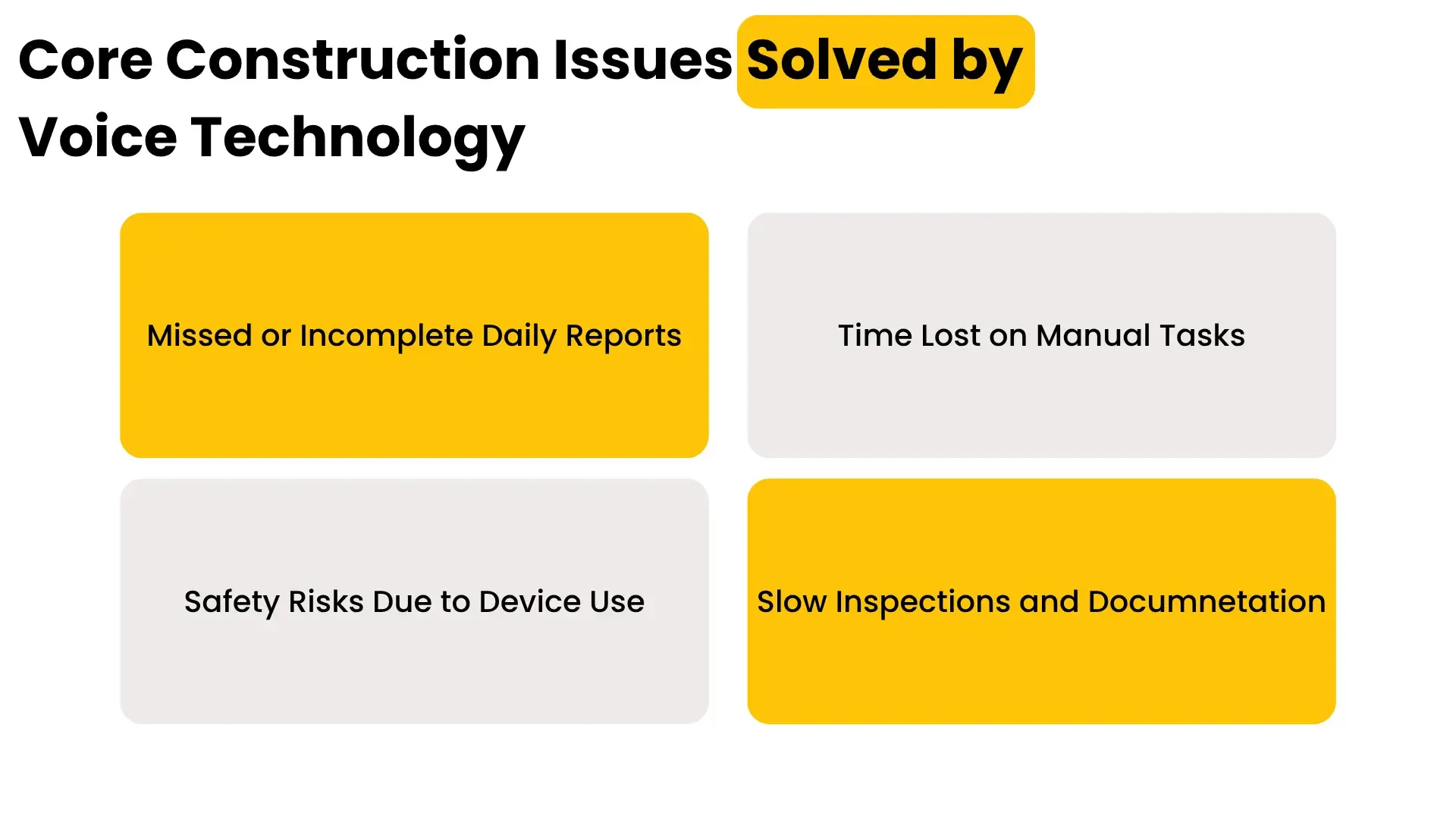 Core Construction Issues Solved by Voice Technology

Missed or Incomplete Daily Reports

Time Lost on Manual Tasks

Safety Risks Due to Device Use

Slow Inspections and Documnetation